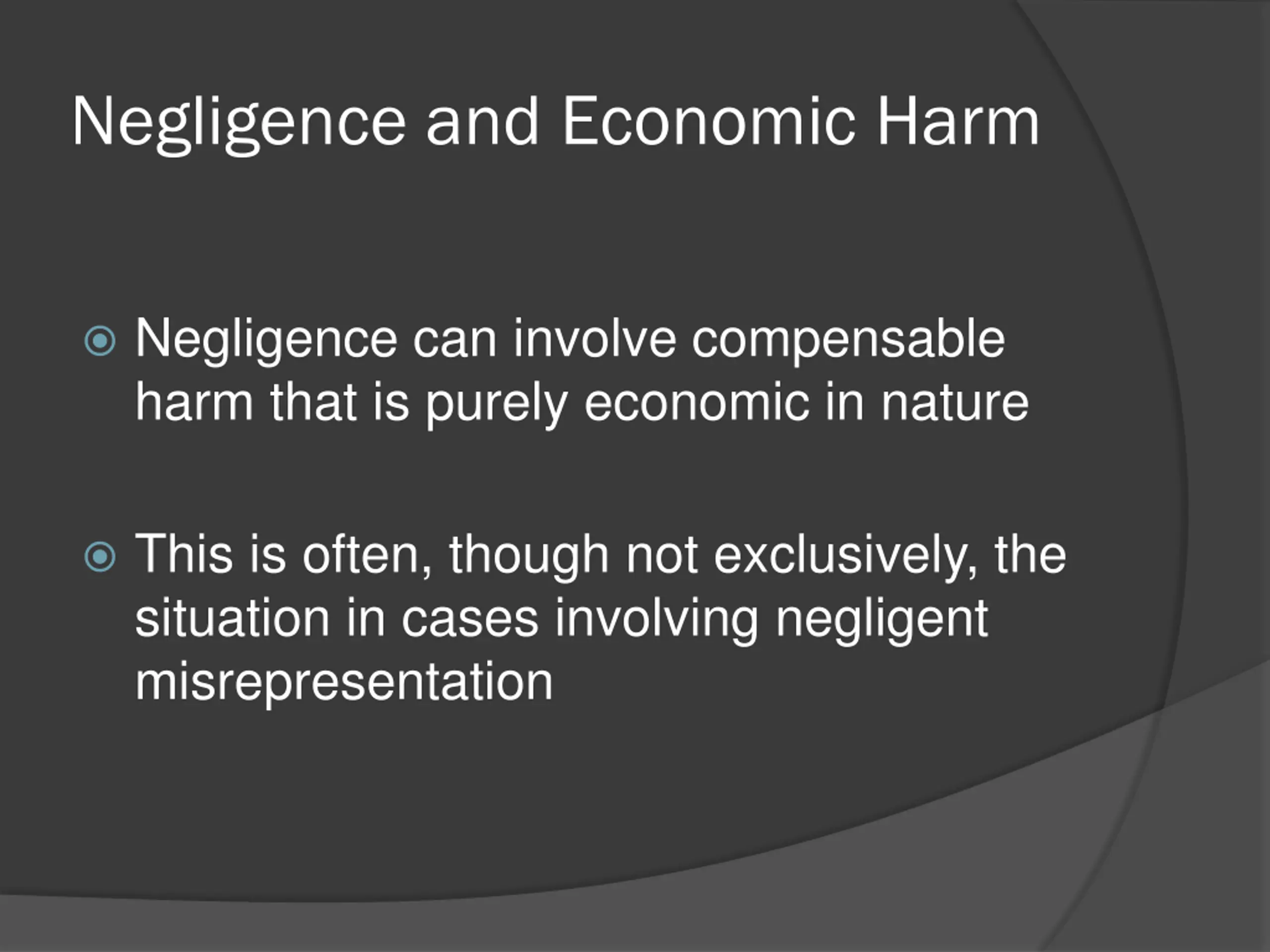 Negligence and Economic Harm

Negligence can involve compensable harm that is purely economic in nature

This is often, though not exclusively, the situation in cases involving negligent misrepresentation